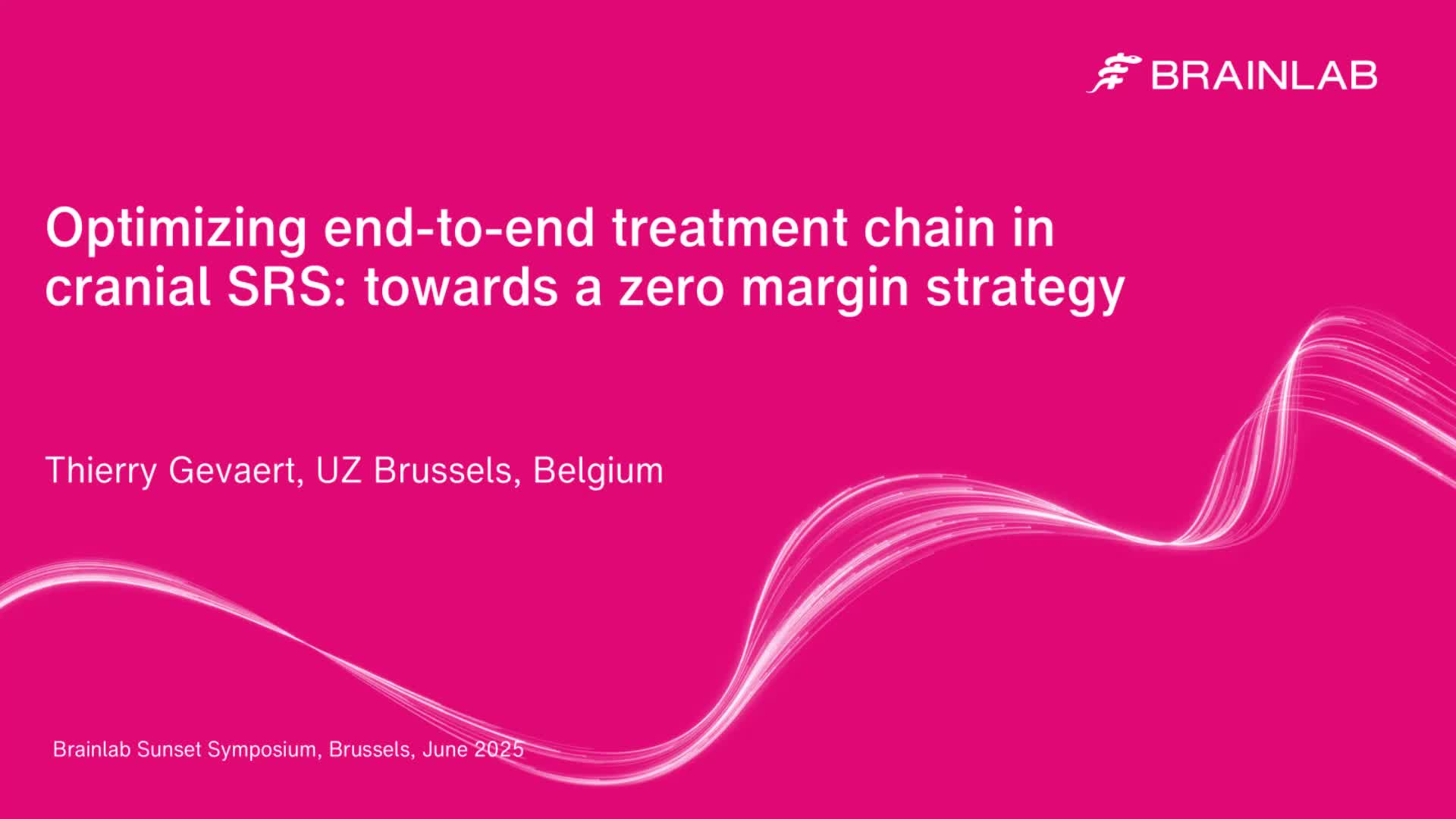 BRAINLAB

Optimizing end-to-end treatment chain in cranial SRS: towards a zero margin strategy

Thierry Gevaert, UZ Brussels, Belgium

Brainlab Sunset Symposium, Brussels, June 2025